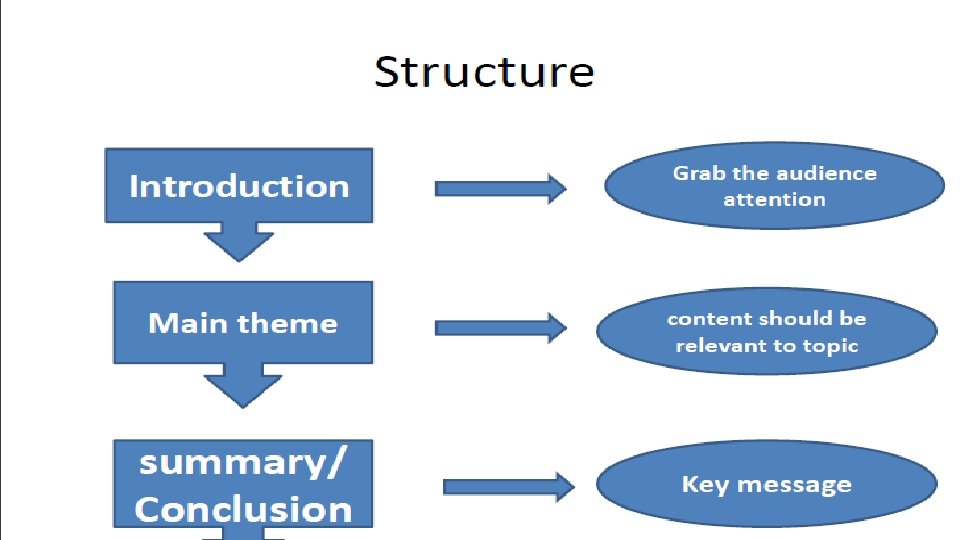 Structure

Introduction

Grab the audience attention

Main theme

content should be relevant to topic

summary/ Conclusion

Key message